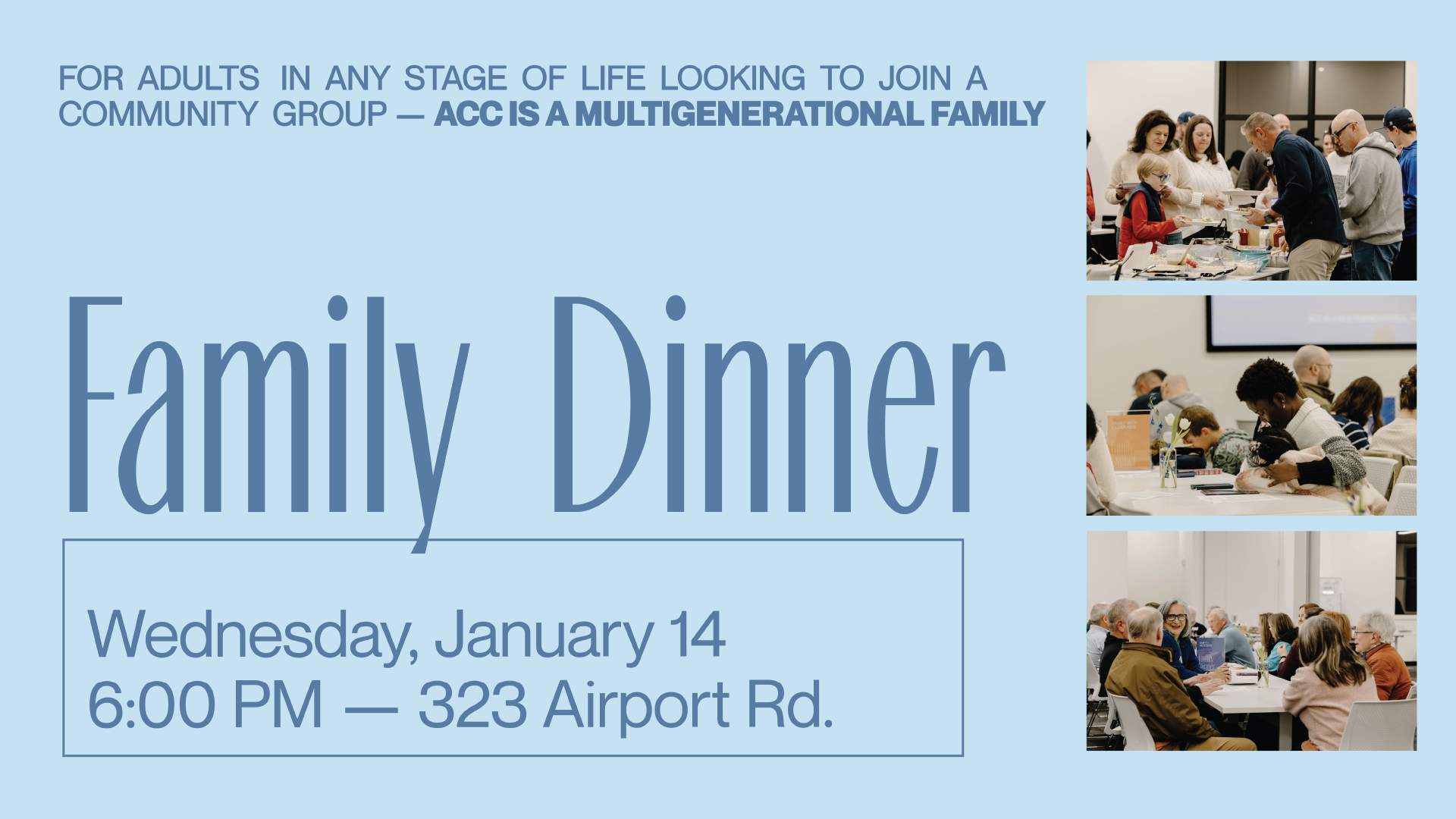 FOR ADULTS IN ANY STAGE OF LIFE LOOKING TO JOIN A COMMUNITY GROUP — ACC IS A MULTIGENERATIONAL FAMILY

Family Dinner

Wednesday, January 14
6:00 PM — 323 Airport Rd.